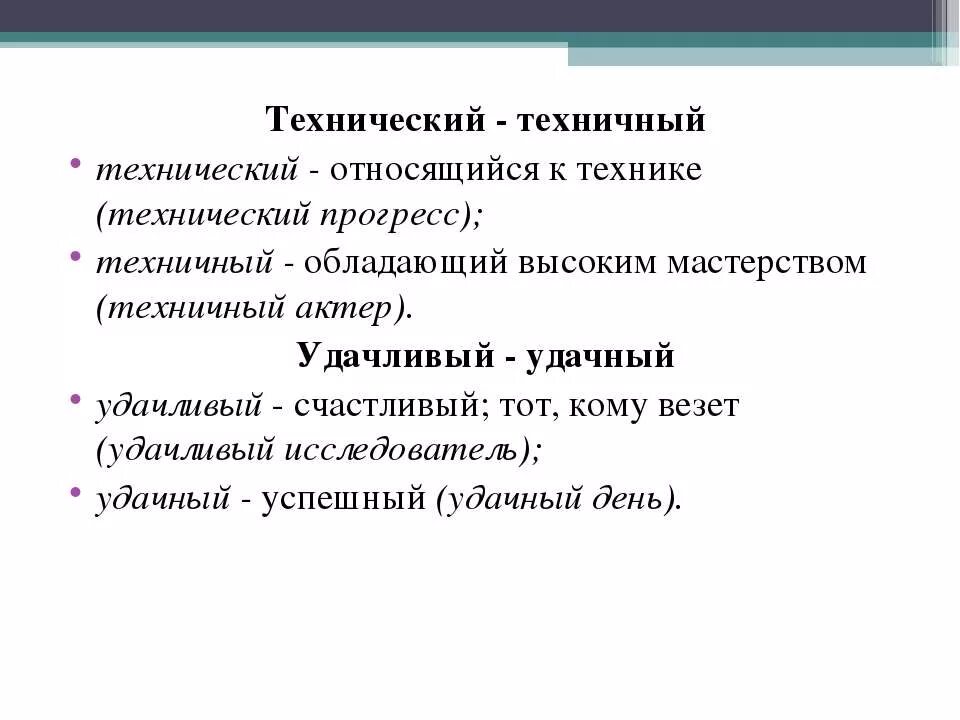 Технический - техничный

• технический - относящийся к технике (технический прогресс);

• техничный - обладающий высоким мастерством (техничный актер).

Удачливый - удачный

• удачливый - счастливый; тот, кому везет (удачливый исследователь);

• удачный - успешный (удачный день).